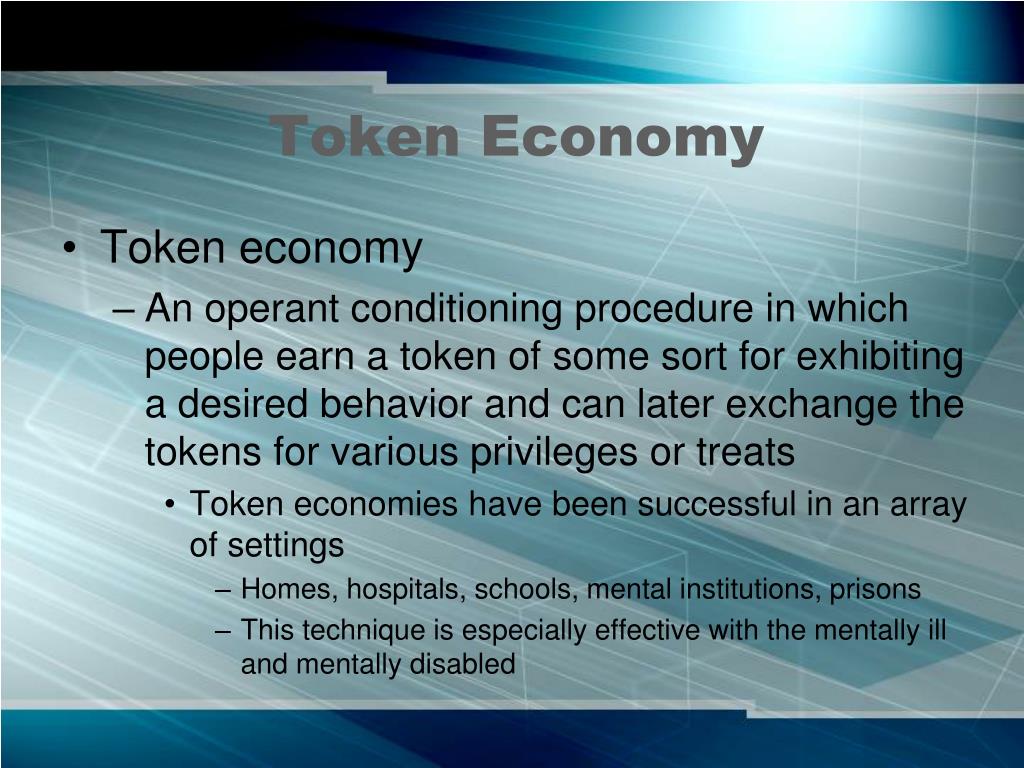 Token Economy

• Token economy
– An operant conditioning procedure in which people earn a token of some sort for exhibiting a desired behavior and can later exchange the tokens for various privileges or treats
• Token economies have been successful in an array of settings
– Homes, hospitals, schools, mental institutions, prisons
– This technique is especially effective with the mentally ill and mentally disabled